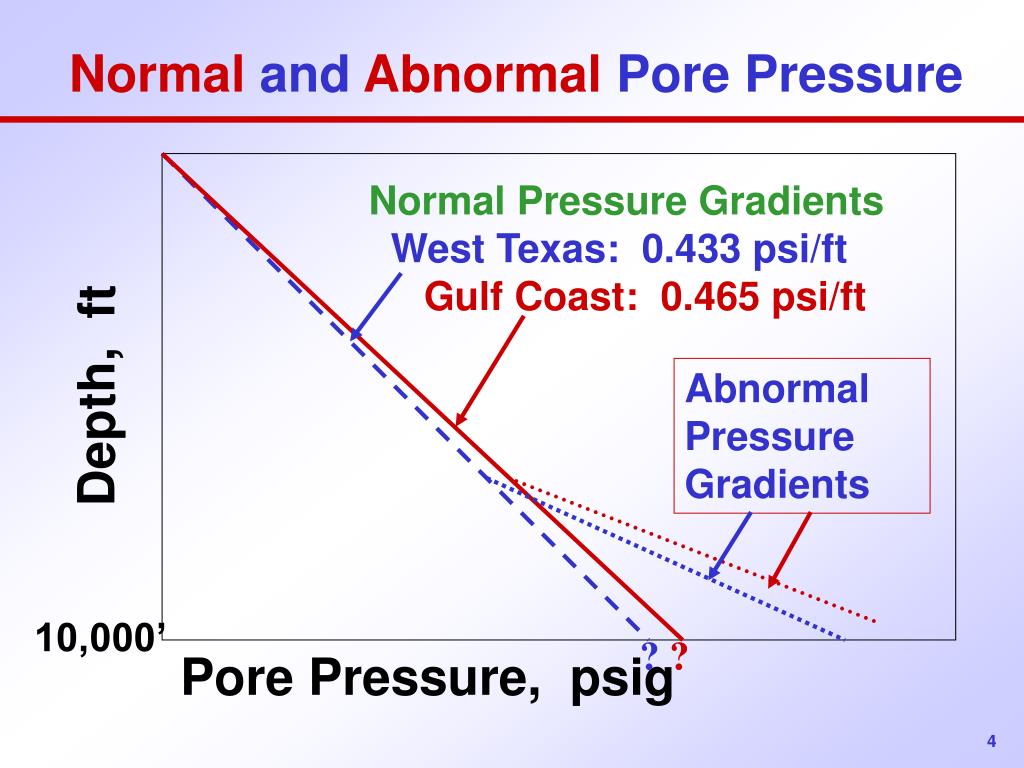 Normal and Abnormal Pore Pressure

Normal Pressure Gradients
West Texas: 0.433 psi/ft
Gulf Coast: 0.465 psi/ft

Abnormal Pressure Gradients

Depth, ft

10,000'

? ?

Pore Pressure, psig

4